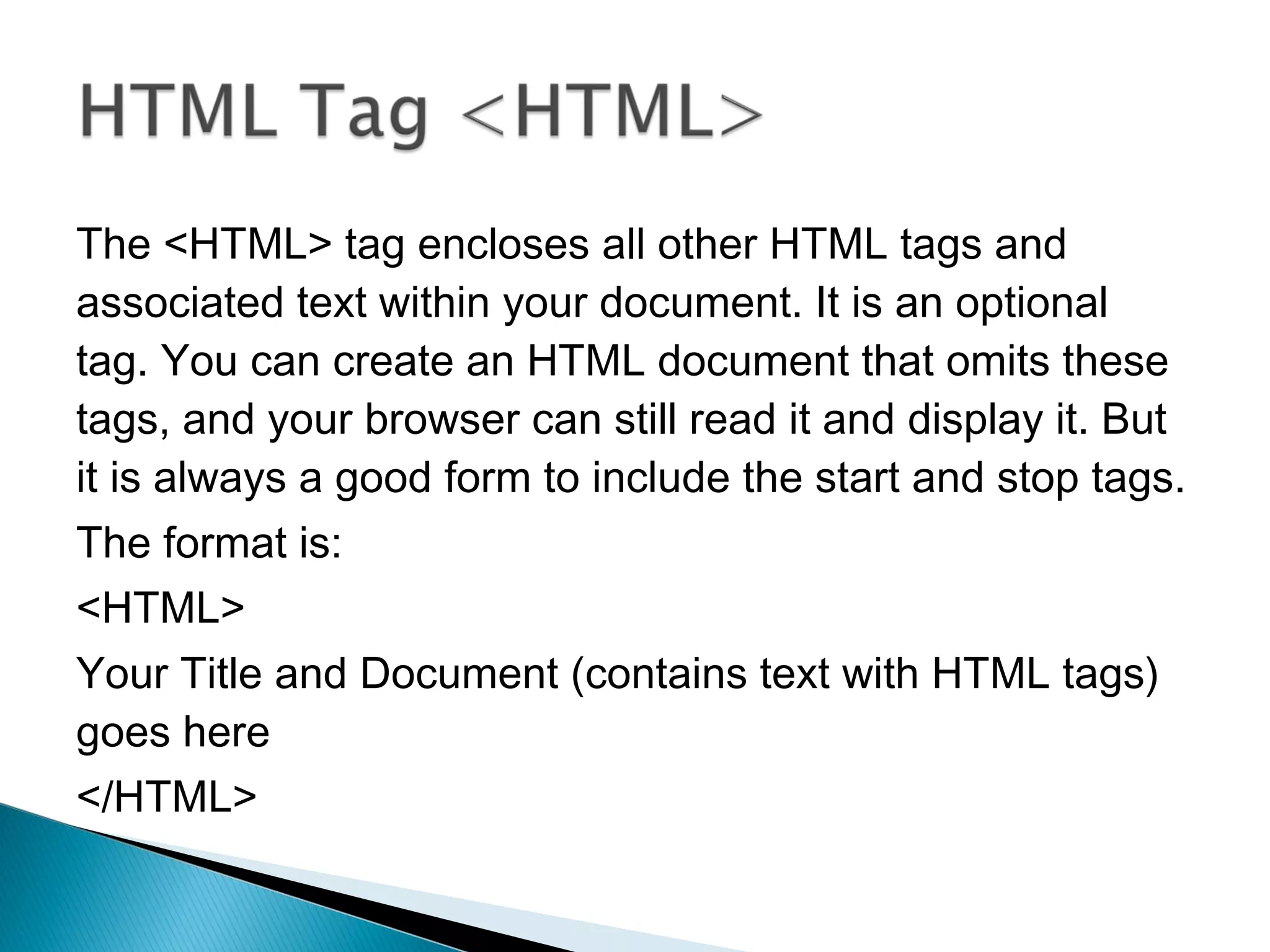 HTML Tag <HTML>

The <HTML> tag encloses all other HTML tags and associated text within your document. It is an optional tag. You can create an HTML document that omits these tags, and your browser can still read it and display it. But it is always a good form to include the start and stop tags.

The format is:

<HTML>

Your Title and Document (contains text with HTML tags) goes here

</HTML>